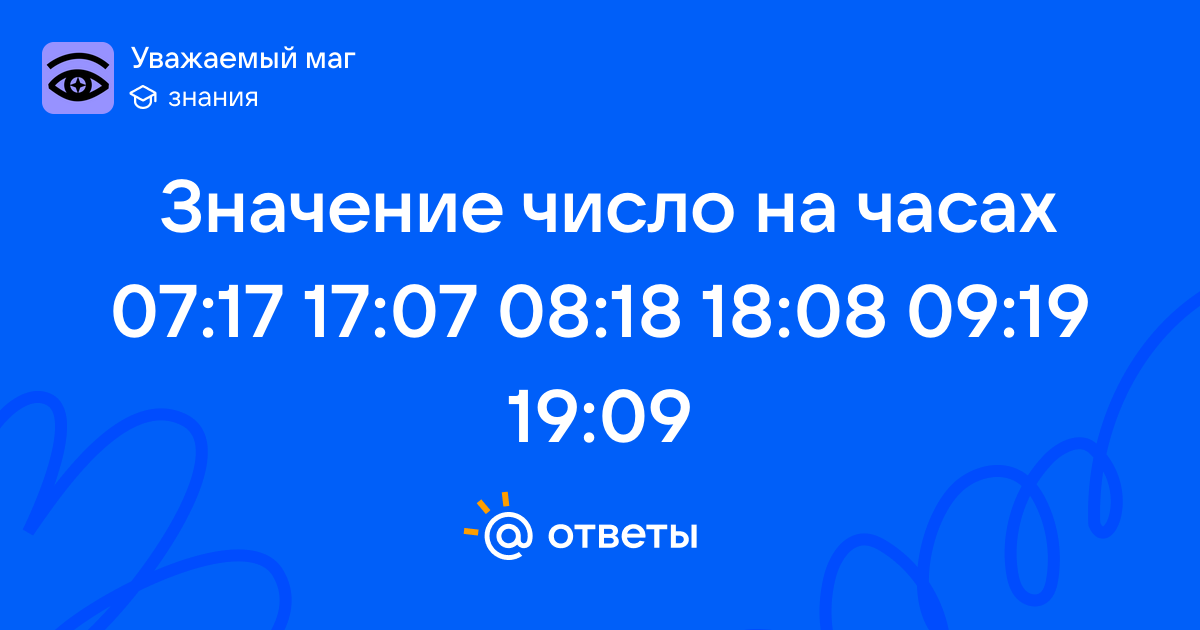 Уважаемый маг
знания

Значение число на часах 07:17 17:07 08:18 18:08 09:19 19:09

ответы